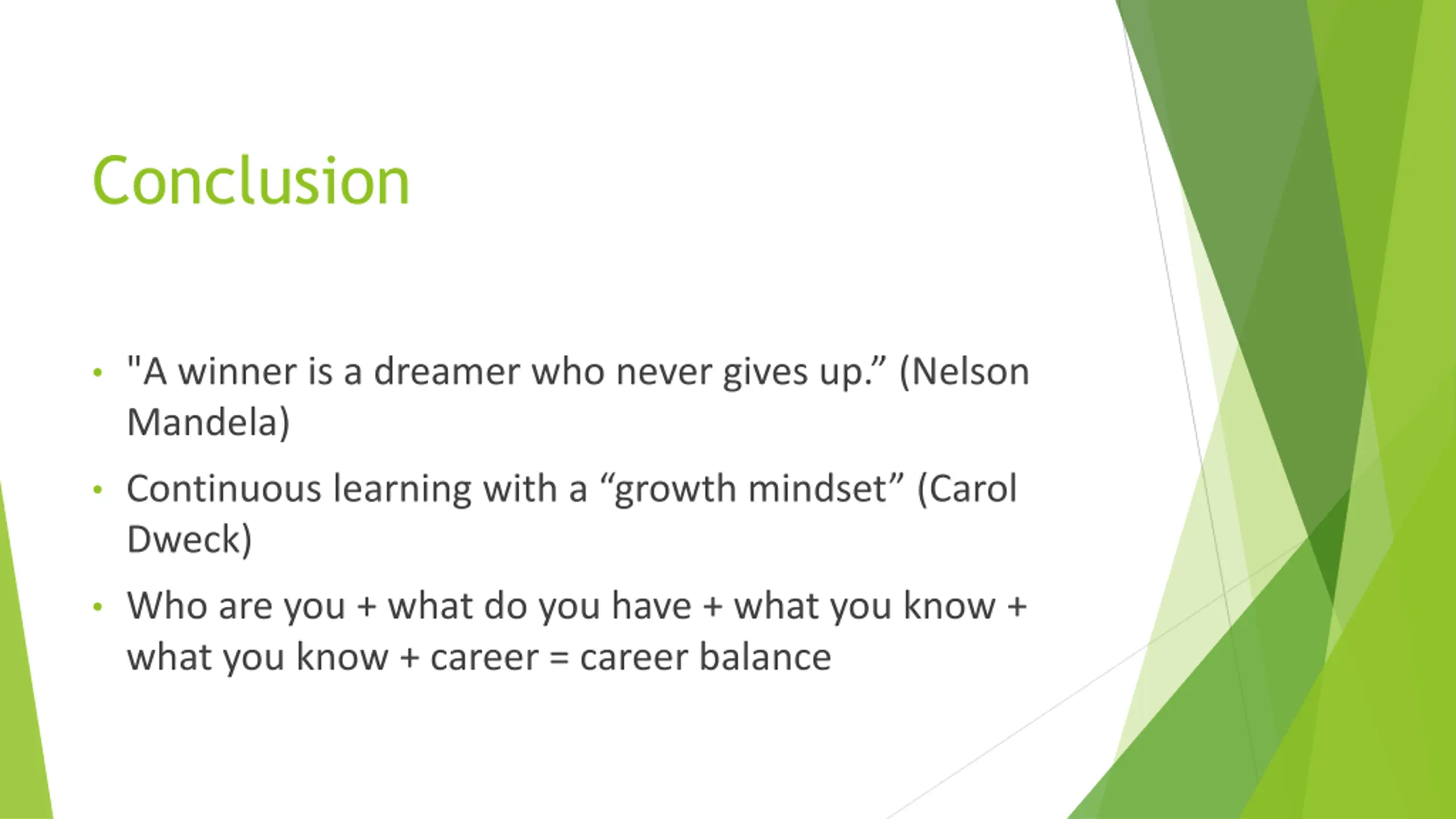 Conclusion

• "A winner is a dreamer who never gives up.” (Nelson Mandela)

• Continuous learning with a “growth mindset” (Carol Dweck)

• Who are you + what do you have + what you know + what you know + career = career balance